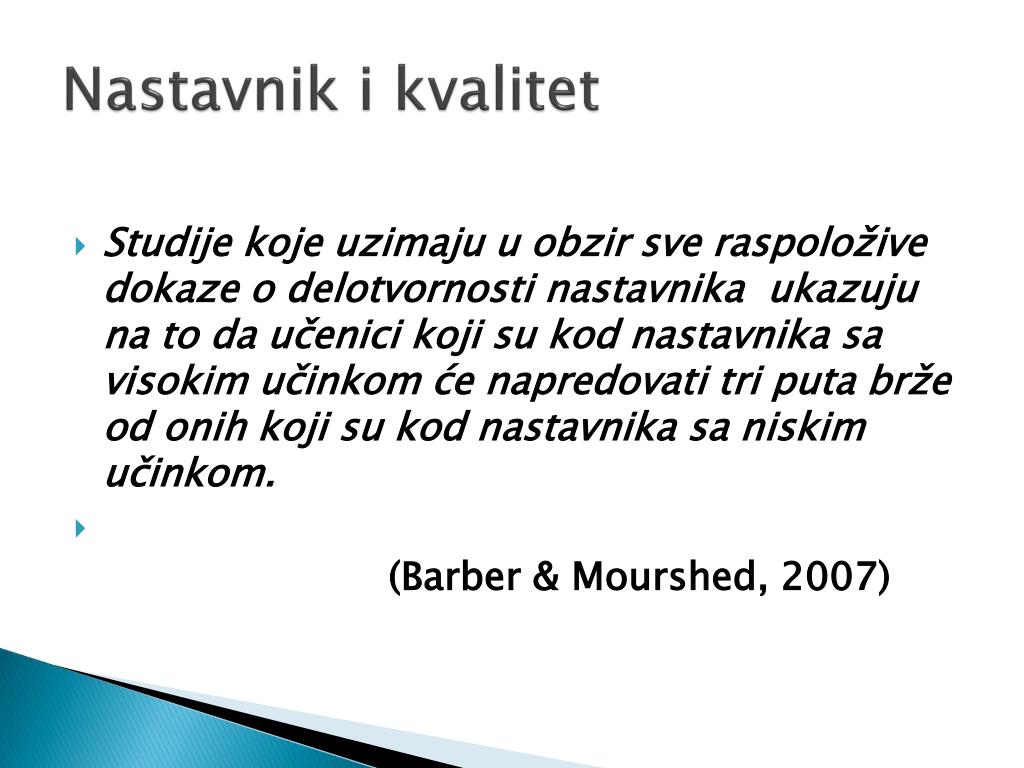 Nastavnik i kvalitet

Studije koje uzimaju u obzir sve raspoložive dokaze o delotvornosti nastavnika ukazuju na to da učenici koji su kod nastavnika sa visokim učinkom će napredovati tri puta brže od onih koji su kod nastavnika sa niskim učinkom.

(Barber & Mourshed, 2007)